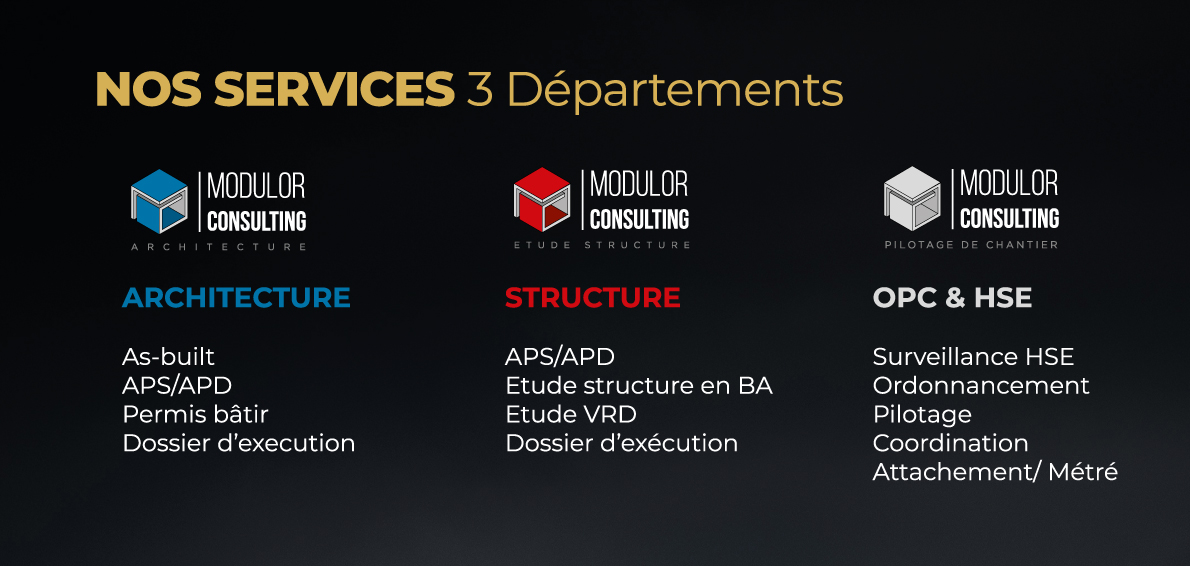 NOS SERVICES 3 Départements

MODULOR
CONSULTING
ARCHITECTURE

ARCHITECTURE

As-built
APS/APD
Permis bâtir
Dossier d'execution

MODULOR
CONSULTING
ETUDE STRUCTURE

STRUCTURE

APS/APD
Etude structure en BA
Etude VRD
Dossier d'exécution

MODULOR
CONSULTING
PILOTAGE DE CHANTIER

OPC & HSE

Surveillance HSE
Ordonnancement
Pilotage
Coordination
Attachement/ Métré